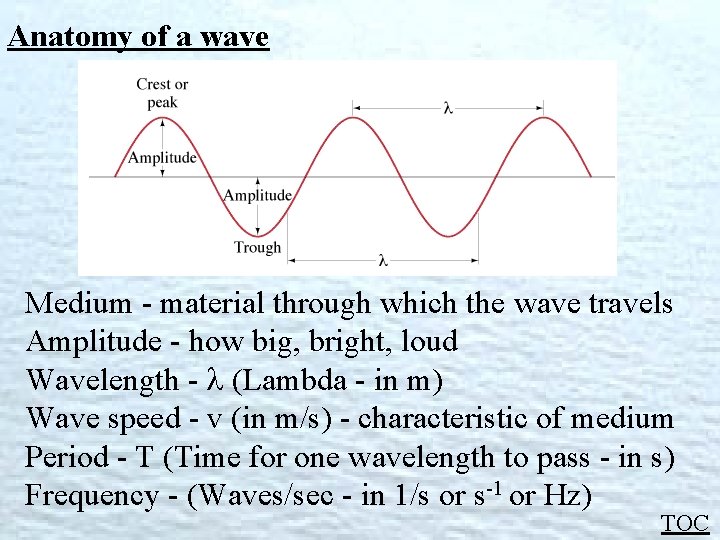 Anatomy of a wave

Crest or peak

$\lambda$

Amplitude

Amplitude

Trough

$\lambda$

Medium - material through which the wave travels
Amplitude - how big, bright, loud
Wavelength - $\lambda$ (Lambda - in m)
Wave speed - v (in m/s) - characteristic of medium
Period - T (Time for one wavelength to pass - in s)
Frequency - (Waves/sec - in 1/s or $s^{-1}$ or Hz)

TOC